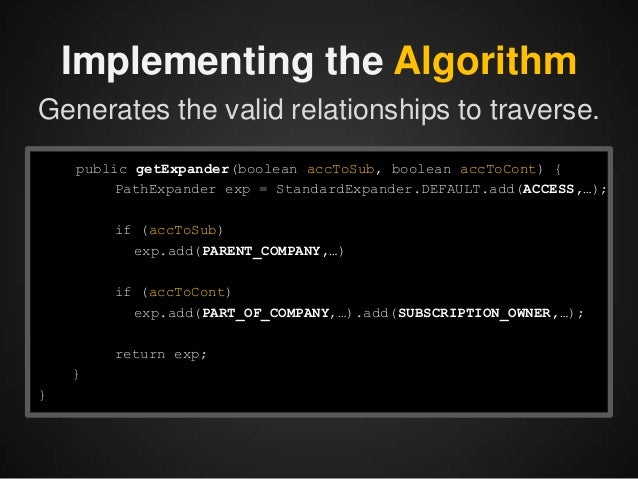 Implementing the Algorithm

Generates the valid relationships to traverse.

public getExpander(boolean accToSub, boolean accToCont) {
PathExpander exp = StandardExpander.DEFAULT.add(ACCESS,…);

if (accToSub)
exp.add(PARENT_COMPANY,…)

if (accToCont)
exp.add(PART_OF_COMPANY,…).add(SUBSCRIPTION_OWNER,…);

return exp;
}
}